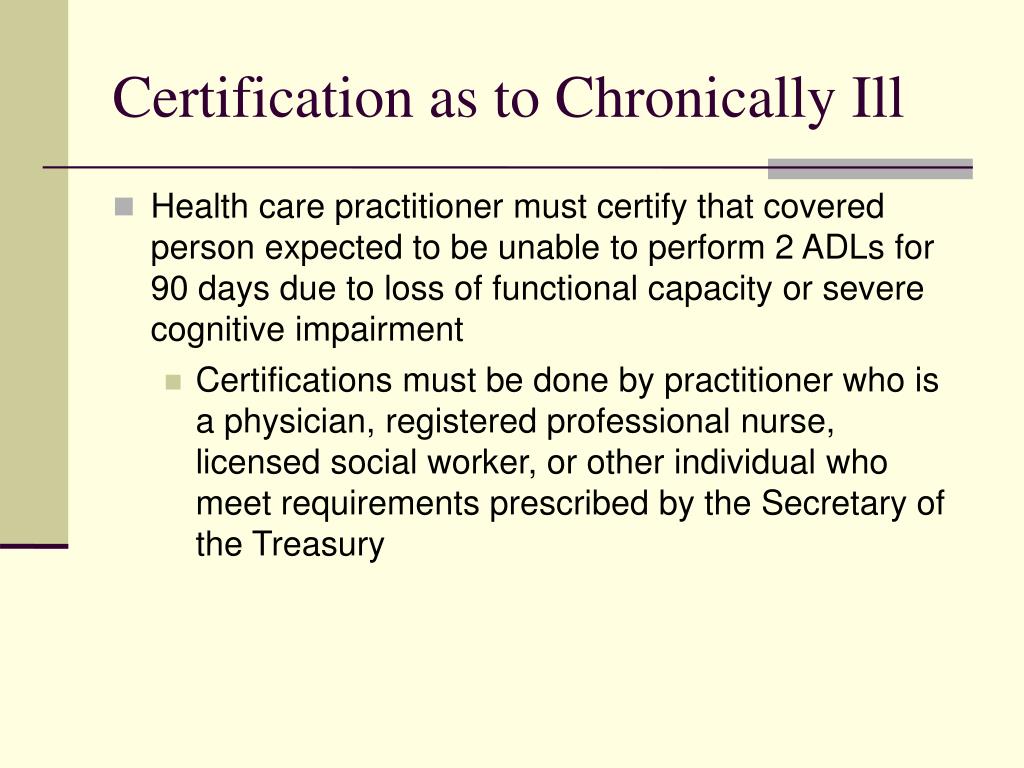 Certification as to Chronically Ill

Health care practitioner must certify that covered person expected to be unable to perform 2 ADLs for 90 days due to loss of functional capacity or severe cognitive impairment

Certifications must be done by practitioner who is a physician, registered professional nurse, licensed social worker, or other individual who meet requirements prescribed by the Secretary of the Treasury